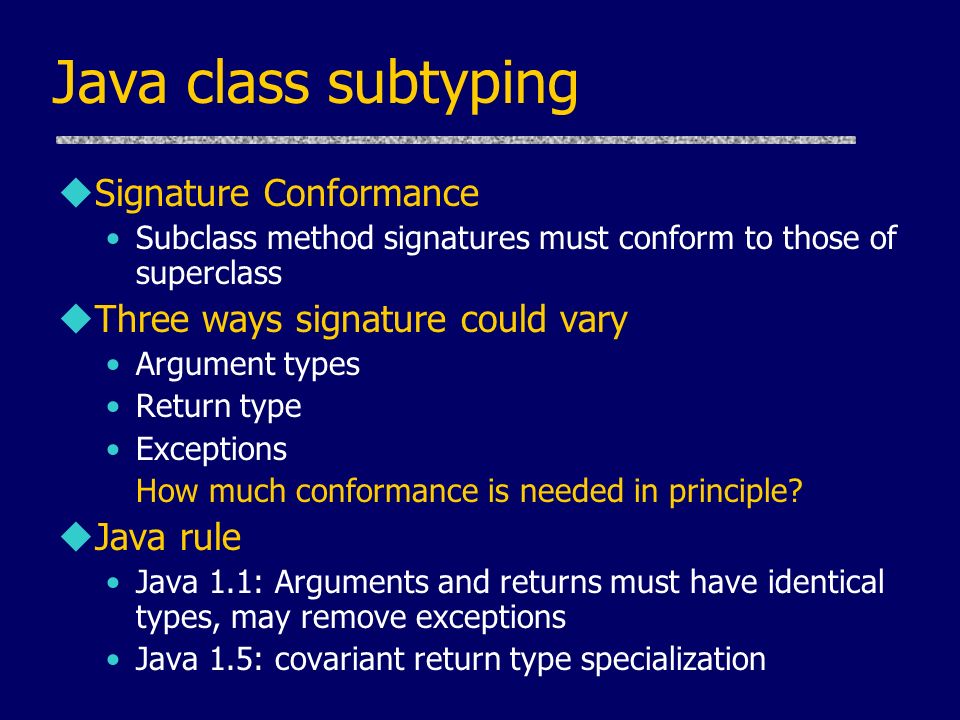 Java class subtyping

◆Signature Conformance
• Subclass method signatures must conform to those of superclass

◆Three ways signature could vary
• Argument types
• Return type
• Exceptions
How much conformance is needed in principle?

◆Java rule
• Java 1.1: Arguments and returns must have identical types, may remove exceptions
• Java 1.5: covariant return type specialization